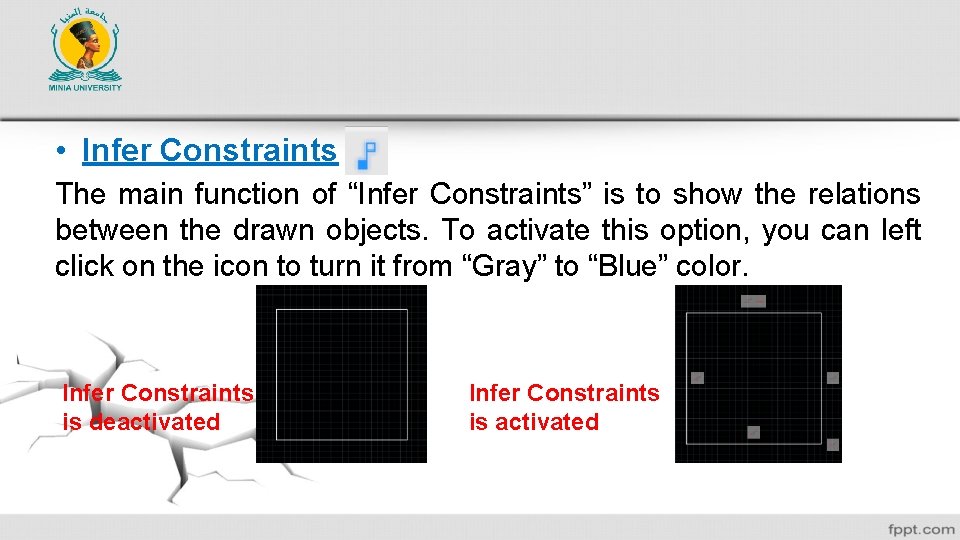 جامعة المنيا
MINIA UNIVERSITY

• Infer Constraints

The main function of “Infer Constraints” is to show the relations between the drawn objects. To activate this option, you can left click on the icon to turn it from “Gray” to “Blue” color.

Infer Constraints is deactivated

Infer Constraints is activated

fppt.com